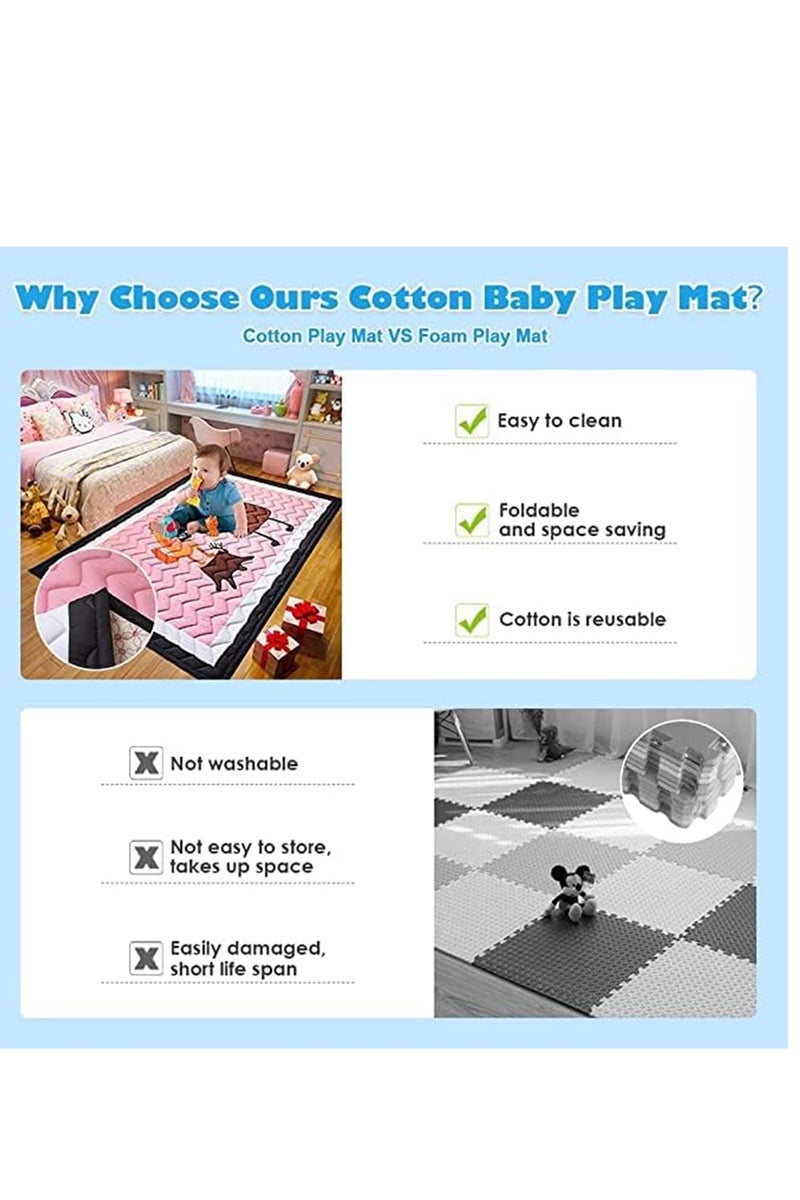 Why Choose Ours Cotton Baby Play Mat?

Cotton Play Mat VS Foam Play Mat

Easy to clean

Foldable and space saving

Cotton is reusable

Not washable

Not easy to store, takes up space

Easily damaged, short life span